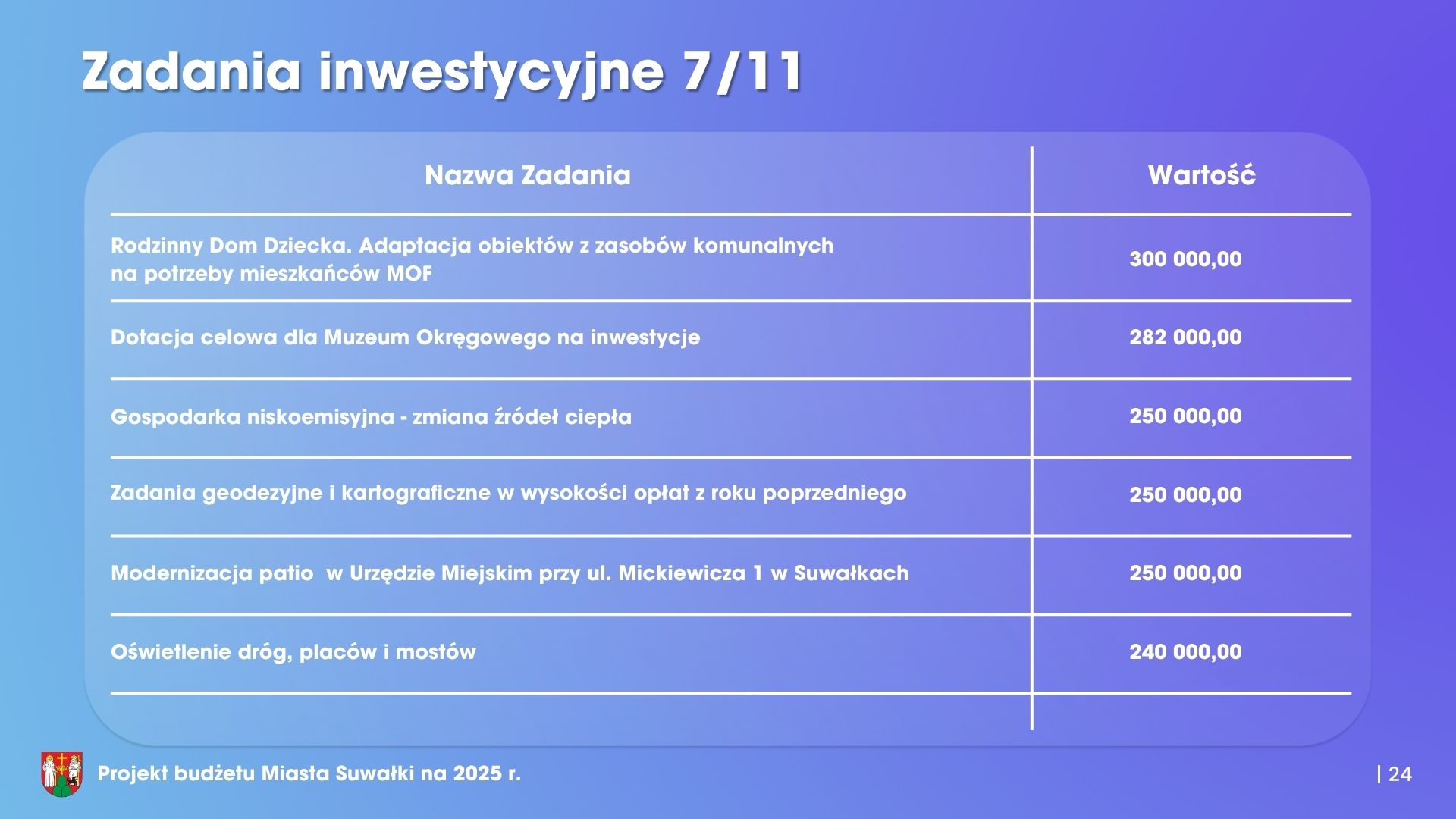 Zadania inwestycyjne 7/11

| Nazwa Zadania | Wartość |
|---|---|
| Rodzinny Dom Dziecka. Adaptacja obiektów z zasobów komunalnych na potrzeby mieszkańców MOF | 300 000,00 |
| Dotacja celowa dla Muzeum Okręgowego na inwestycje | 282 000,00 |
| Gospodarka niskoemisyjna - zmiana źródeł ciepła | 250 000,00 |
| Zadania geodezyjne i kartograficzne w wysokości opłat z roku poprzedniego | 250 000,00 |
| Modernizacja patio  w Urzędzie Miejskim przy ul. Mickiewicza 1 w Suwałkach | 250 000,00 |
| Oświetlenie dróg, placów i mostów | 240 000,00 |

Projekt budżetu Miasta Suwałki na 2025 r.

| 24